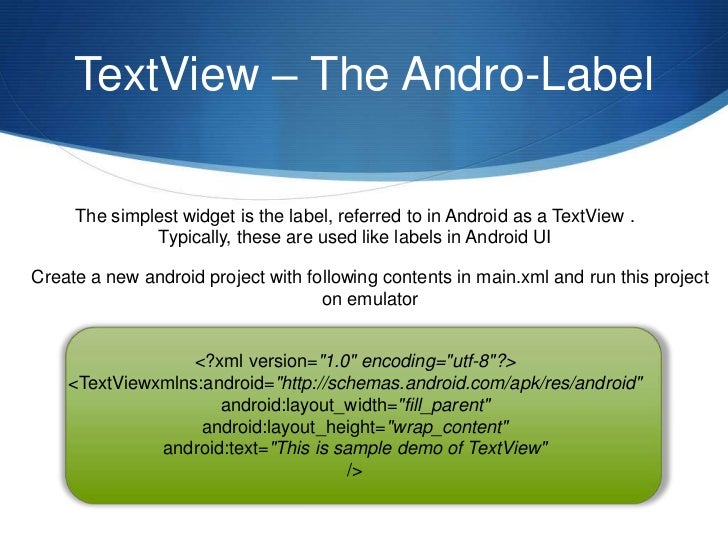 TextView – The Andro-Label

The simplest widget is the label, referred to in Android as a TextView . Typically, these are used like labels in Android UI

Create a new android project with following contents in main.xml and run this project on emulator

<?xml version="1.0" encoding="utf-8"?>
<TextViewxmlns:android="http://schemas.android.com/apk/res/android"
android:layout_width="fill_parent"
android:layout_height="wrap_content"
android:text="This is sample demo of TextView"
/>